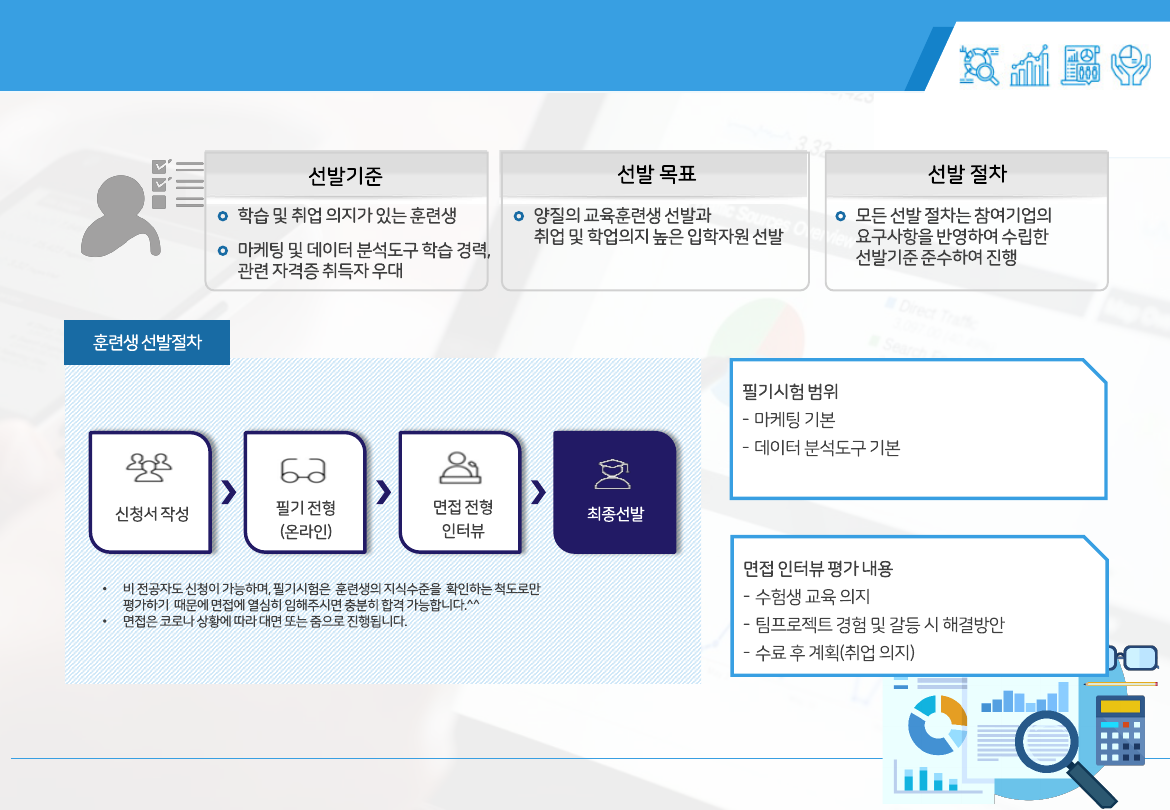 선발기준

학습 및 취업 의지가 있는 훈련생

마케팅 및 데이터 분석도구 학습 경력, 관련 자격증 취득자 우대

선발 목표

양질의 교육훈련생 선발과 취업 및 학업의지 높은 입학자원 선발

선발 절차

모든 선발 절차는 참여기업의 요구사항을 반영하여 수립한 선발기준 준수하여 진행

훈련생 선발절차

신청서 작성

필기 전형 (온라인)

면접 전형 인터뷰

최종선발

• 비 전공자도 신청이 가능하며, 필기시험은 훈련생의 지식수준을 확인하는 척도로만 평가하기 때문에 면접에 열심히 임해주시면 충분히 합격 가능합니다.^^

• 면접은 코로나 상황에 따라 대면 또는 줌으로 진행됩니다.

필기시험 범위
- 마케팅 기본
- 데이터 분석도구 기본

면접 인터뷰 평가 내용
- 수험생 교육 의지
- 팀프로젝트 경험 및 갈등 시 해결방안
- 수료 후 계획(취업 의지)